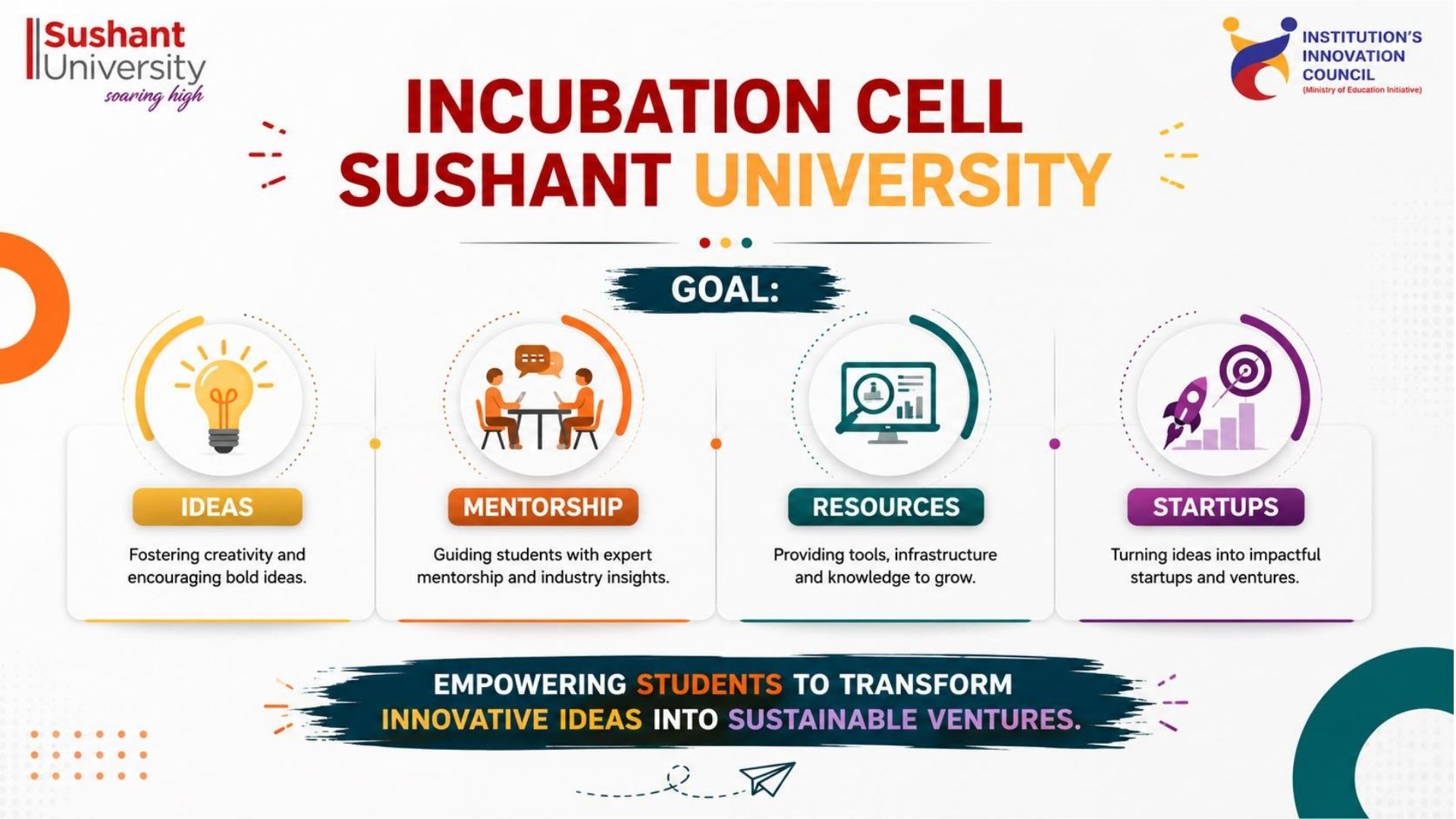 Sushant University
soaring high

INSTITUTION'S INNOVATION COUNCIL
(Ministry of Education Initiative)

INCUBATION CELL
SUSHANT UNIVERSITY

GOAL:

IDEAS
Fostering creativity and encouraging bold ideas.

MENTORSHIP
Guiding students with expert mentorship and industry insights.

RESOURCES
Providing tools, infrastructure and knowledge to grow.

STARTUPS
Turning ideas into impactful startups and ventures.

EMPOWERING STUDENTS TO TRANSFORM INNOVATIVE IDEAS INTO SUSTAINABLE VENTURES.